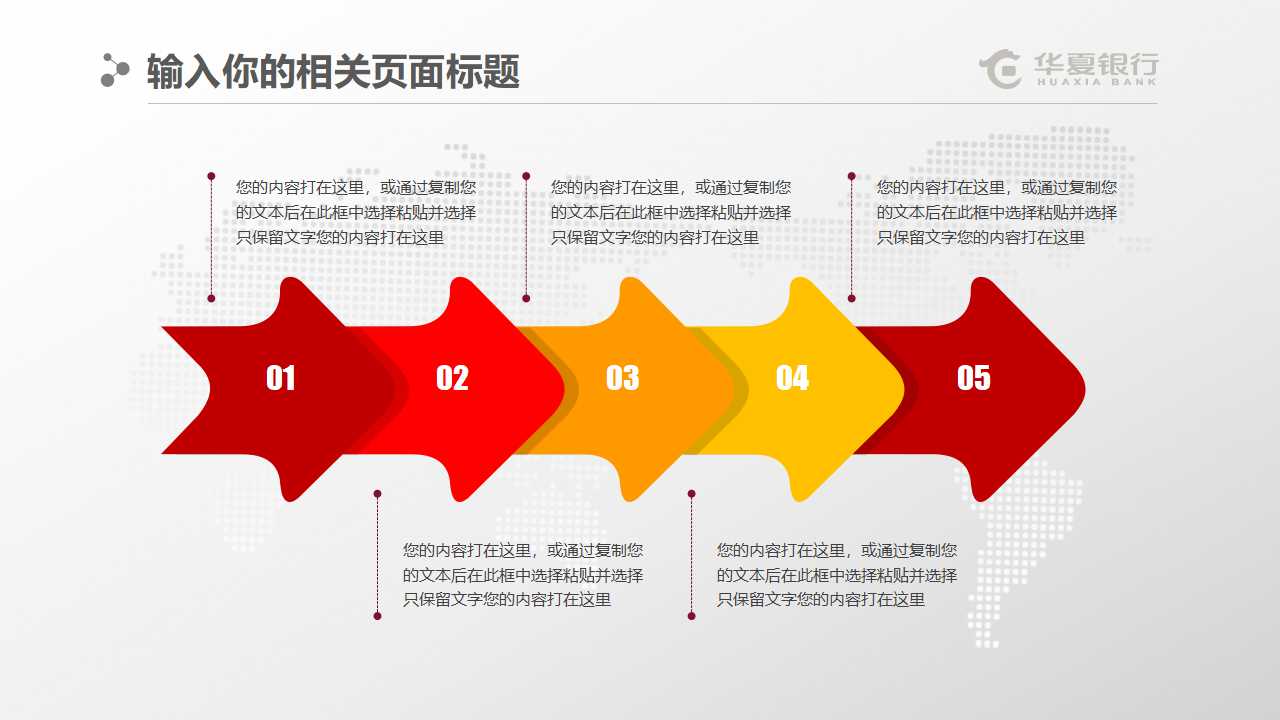 输入你的相关页面标题

华夏银行
HUAXIA BANK

您的内容打在这里，或通过复制您的文本后在此框中选择粘贴并选择只保留文字您的内容打在这里

您的内容打在这里，或通过复制您的文本后在此框中选择粘贴并选择只保留文字您的内容打在这里

您的内容打在这里，或通过复制您的文本后在此框中选择粘贴并选择只保留文字您的内容打在这里

01

02

03

04

05

您的内容打在这里，或通过复制您的文本后在此框中选择粘贴并选择只保留文字您的内容打在这里

您的内容打在这里，或通过复制您的文本后在此框中选择粘贴并选择只保留文字您的内容打在这里